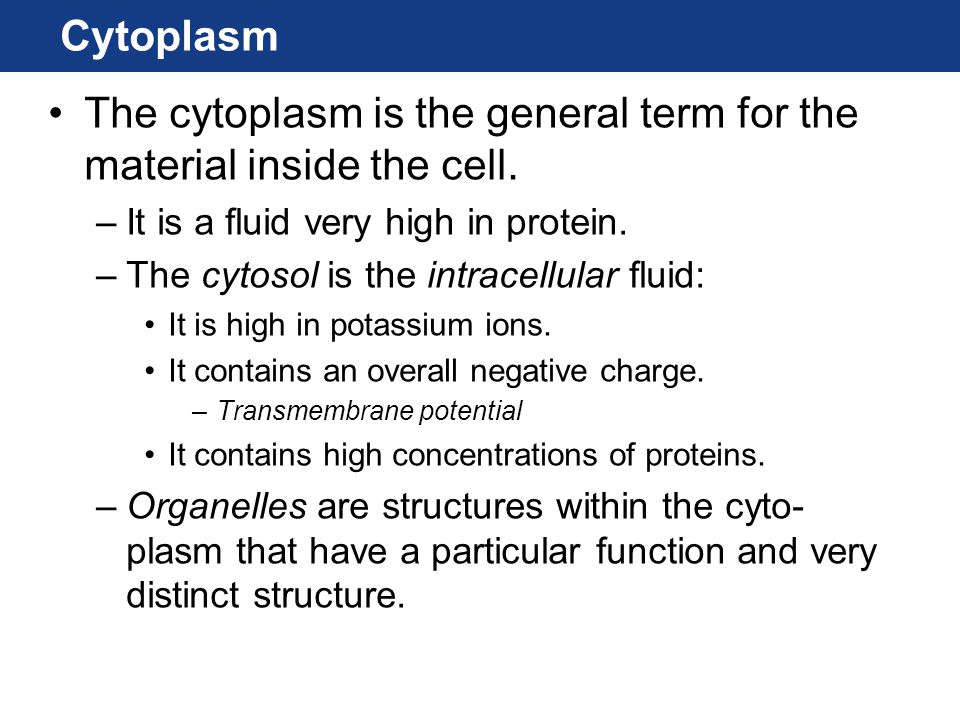 Cytoplasm

• The cytoplasm is the general term for the material inside the cell.

– It is a fluid very high in protein.

– The cytosol is the intracellular fluid:

• It is high in potassium ions.

• It contains an overall negative charge.

– Transmembrane potential

• It contains high concentrations of proteins.

– Organelles are structures within the cytoplasm that have a particular function and very distinct structure.